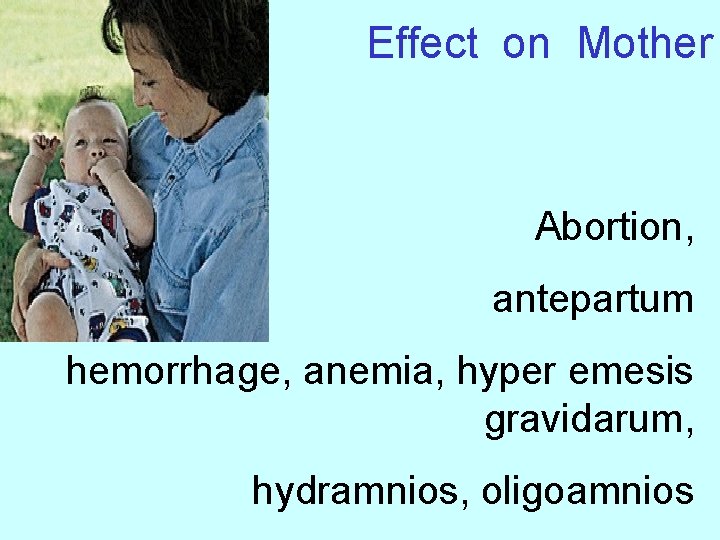 Effect on Mother

Abortion,

antepartum

hemorrhage, anemia, hyper emesis gravidarum,

hydramnios, oligoamnios